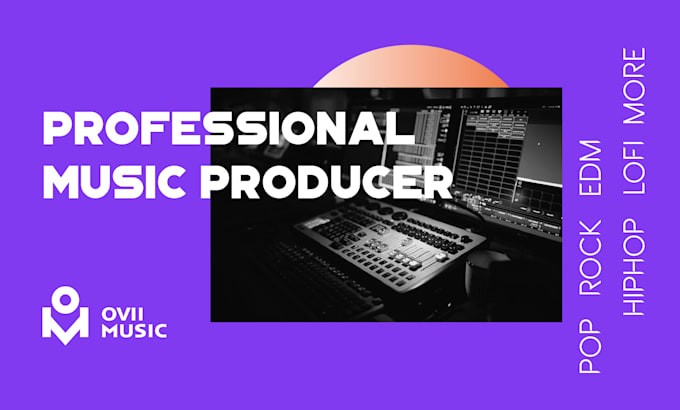 PROFESSIONAL MUSIC PRODUCER

OVII MUSIC

POP ROCK EDM
HIPHOP LOFI MORE